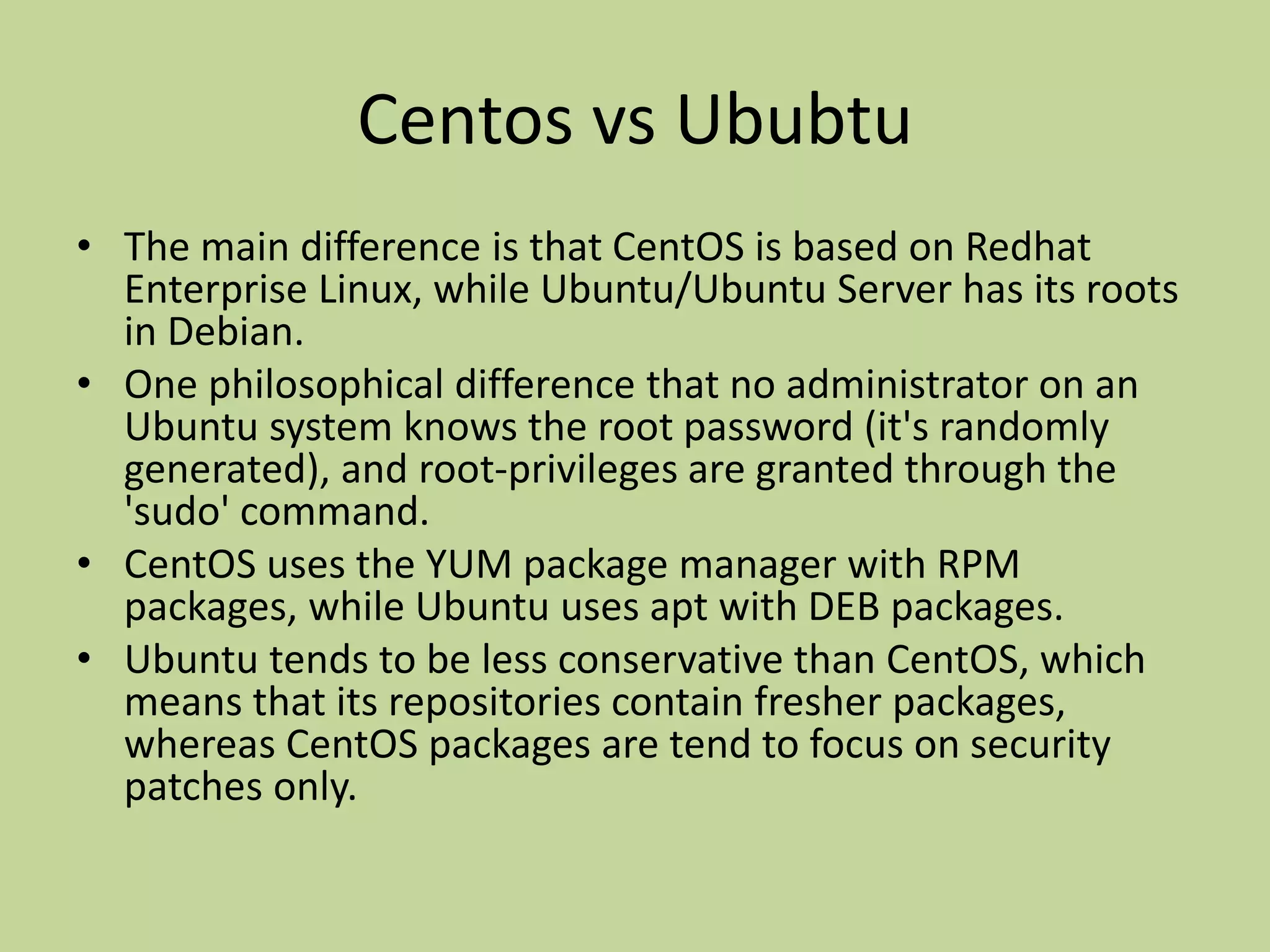 Centos vs Ububtu

• The main difference is that CentOS is based on Redhat Enterprise Linux, while Ubuntu/Ubuntu Server has its roots in Debian.
• One philosophical difference that no administrator on an Ubuntu system knows the root password (it's randomly generated), and root-privileges are granted through the 'sudo' command.
• CentOS uses the YUM package manager with RPM packages, while Ubuntu uses apt with DEB packages.
• Ubuntu tends to be less conservative than CentOS, which means that its repositories contain fresher packages, whereas CentOS packages are tend to focus on security patches only.